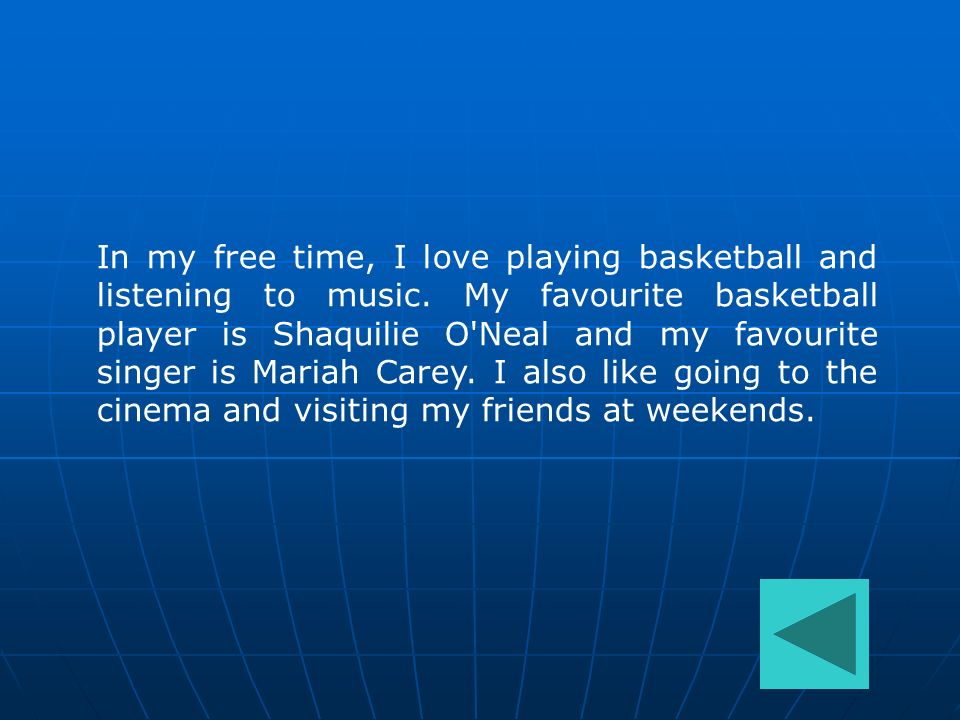 In my free time, I love playing basketball and listening to music. My favourite basketball player is Shaquilie O'Neal and my favourite singer is Mariah Carey. I also like going to the cinema and visiting my friends at weekends.